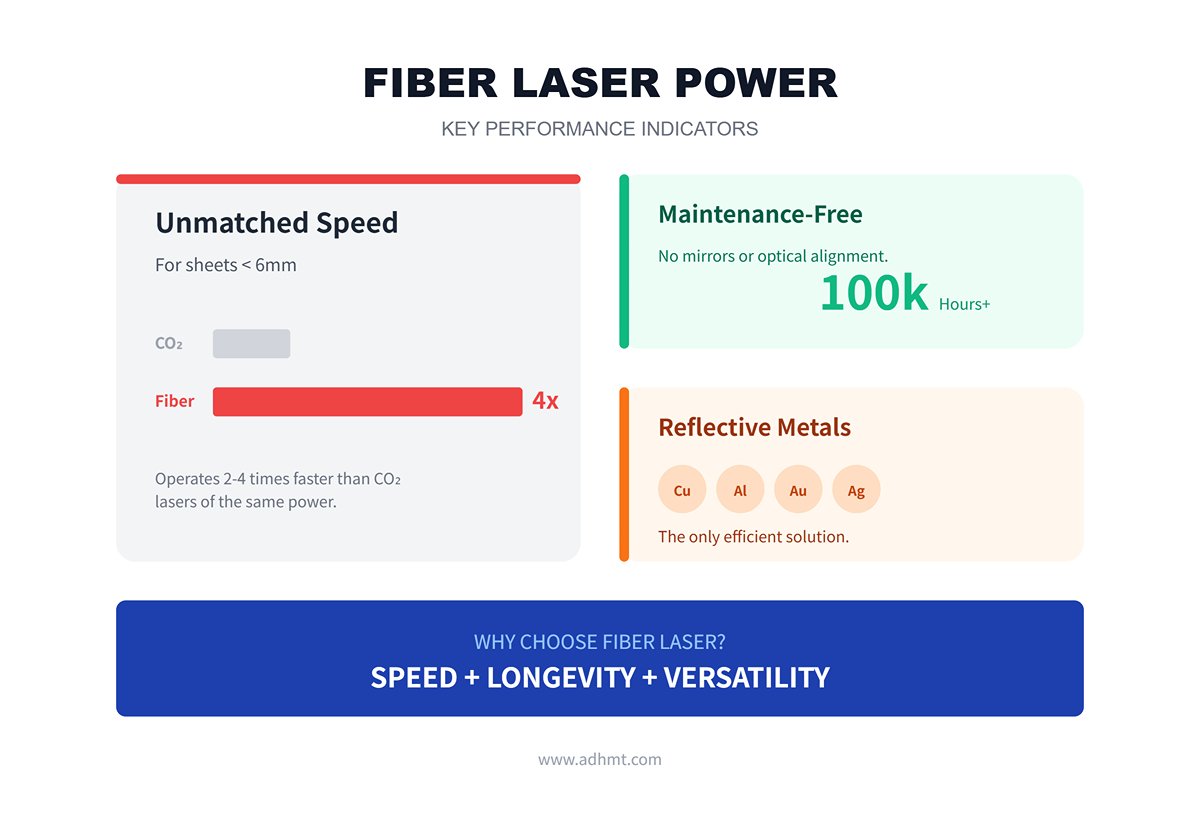 FIBER LASER POWER

KEY PERFORMANCE INDICATORS

Unmatched Speed

For sheets < 6mm

$CO_2$

Fiber

4x

Operates 2-4 times faster than $CO_2$ lasers of the same power.

Maintenance-Free

No mirrors or optical alignment.

100k Hours+

Reflective Metals

Cu Al Au Ag

The only efficient solution.

WHY CHOOSE FIBER LASER?

SPEED + LONGEVITY + VERSATILITY

www.adhmt.com